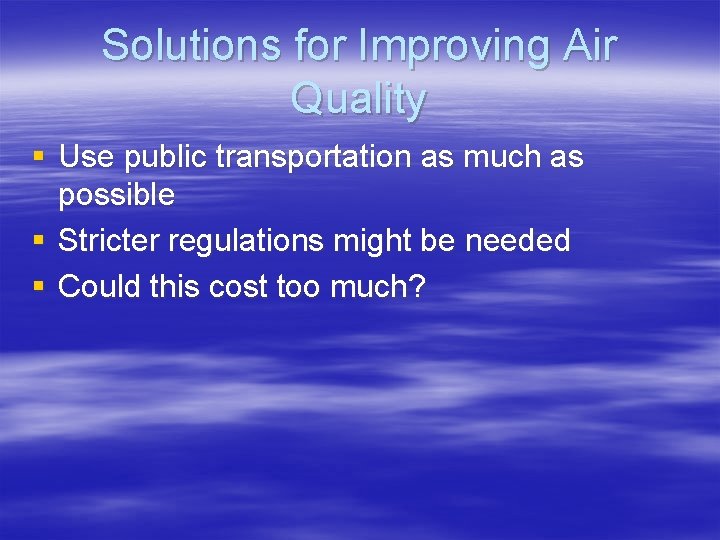 Solutions for Improving Air Quality

▪ Use public transportation as much as possible
▪ Stricter regulations might be needed
▪ Could this cost too much?